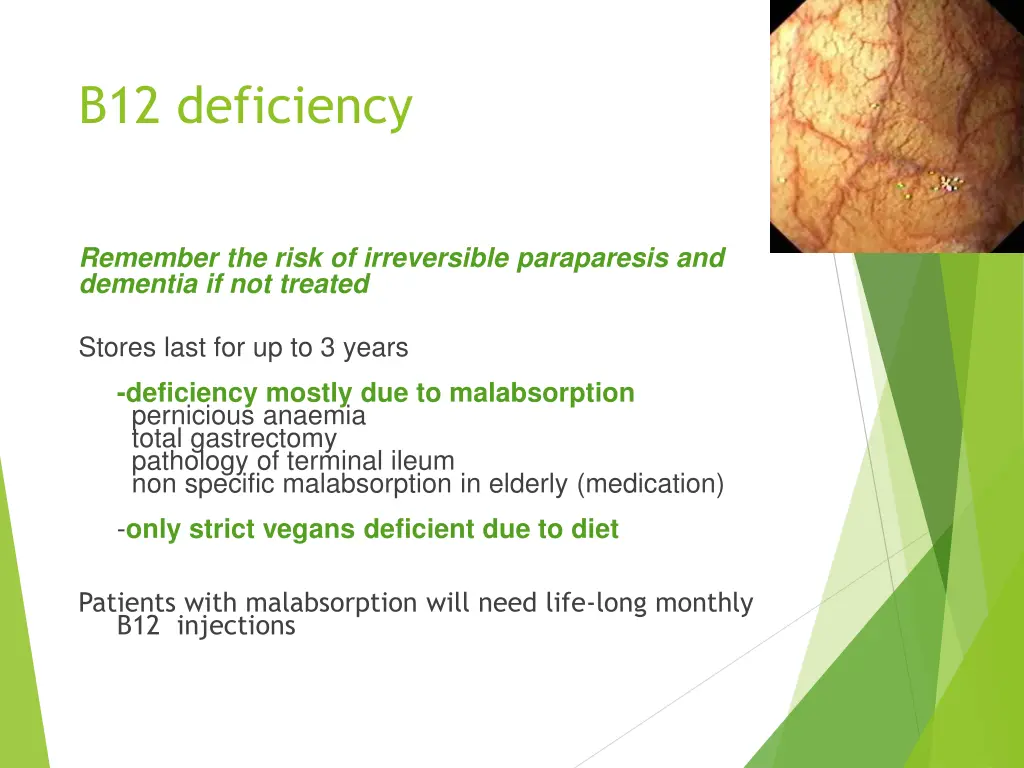 B12 deficiency

Remember the risk of irreversible paraparesis and dementia if not treated

Stores last for up to 3 years

-deficiency mostly due to malabsorption
pernicious anaemia
total gastrectomy
pathology of terminal ileum
non specific malabsorption in elderly (medication)

-only strict vegans deficient due to diet

Patients with malabsorption will need life-long monthly B12 injections